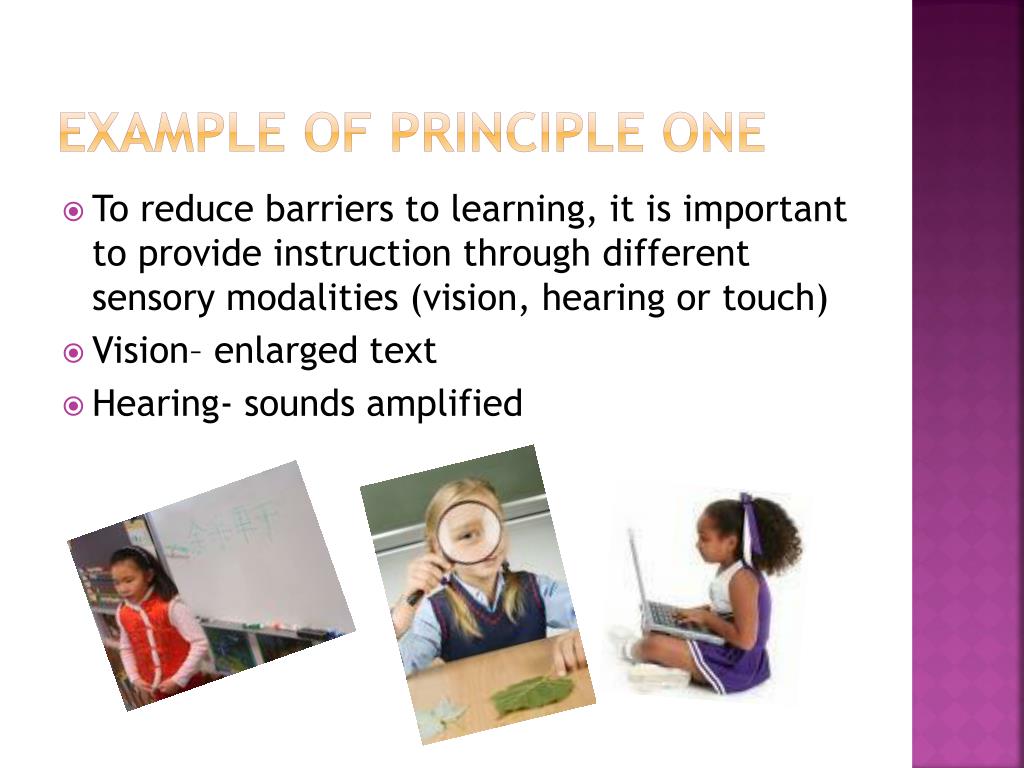 EXAMPLE OF PRINCIPLE ONE

To reduce barriers to learning, it is important to provide instruction through different sensory modalities (vision, hearing or touch)

Vision– enlarged text

Hearing- sounds amplified